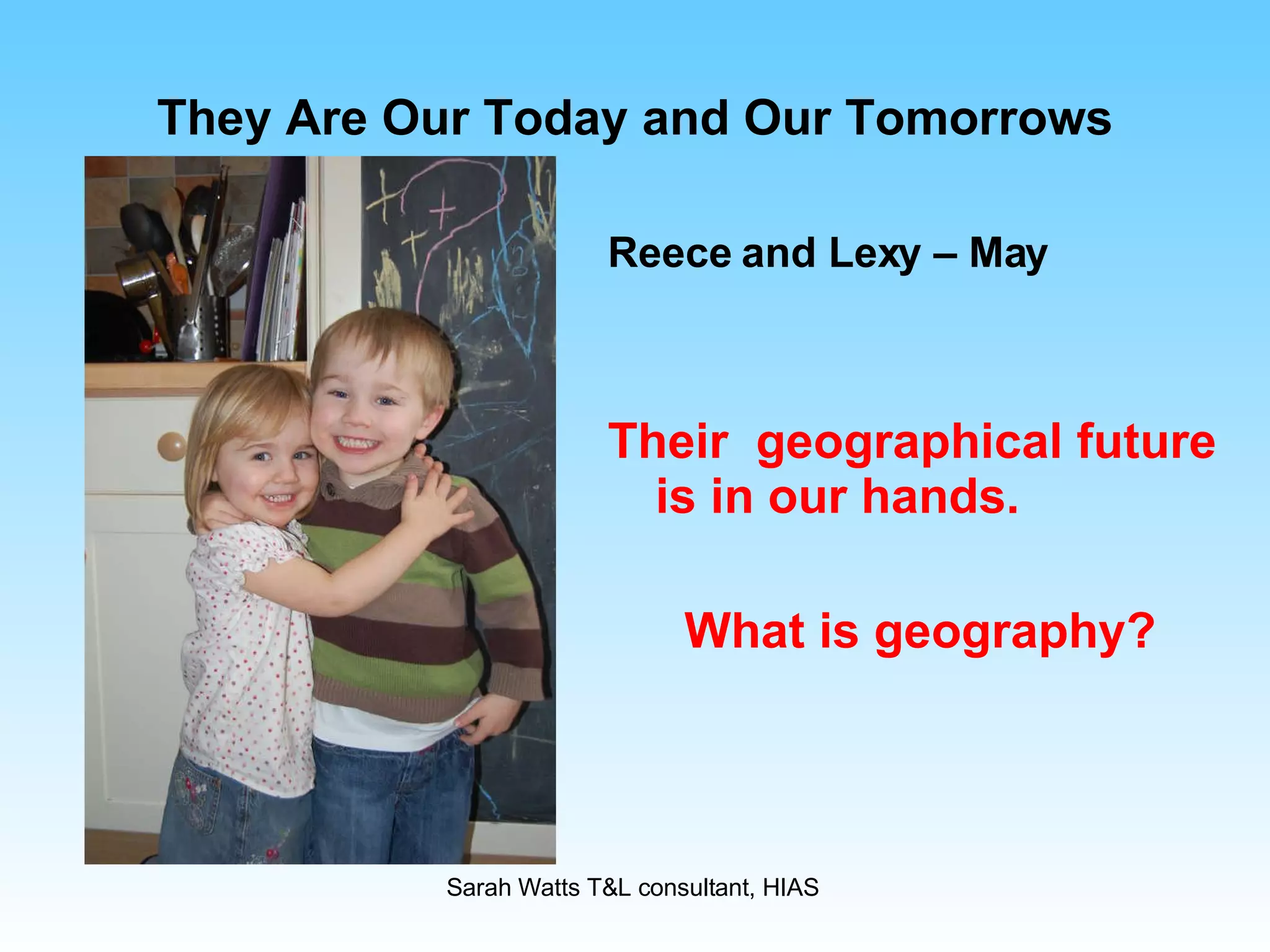 They Are Our Today and Our Tomorrows

Reece and Lexy – May

Their geographical future is in our hands.

What is geography?

Sarah Watts T&L consultant, HIAS